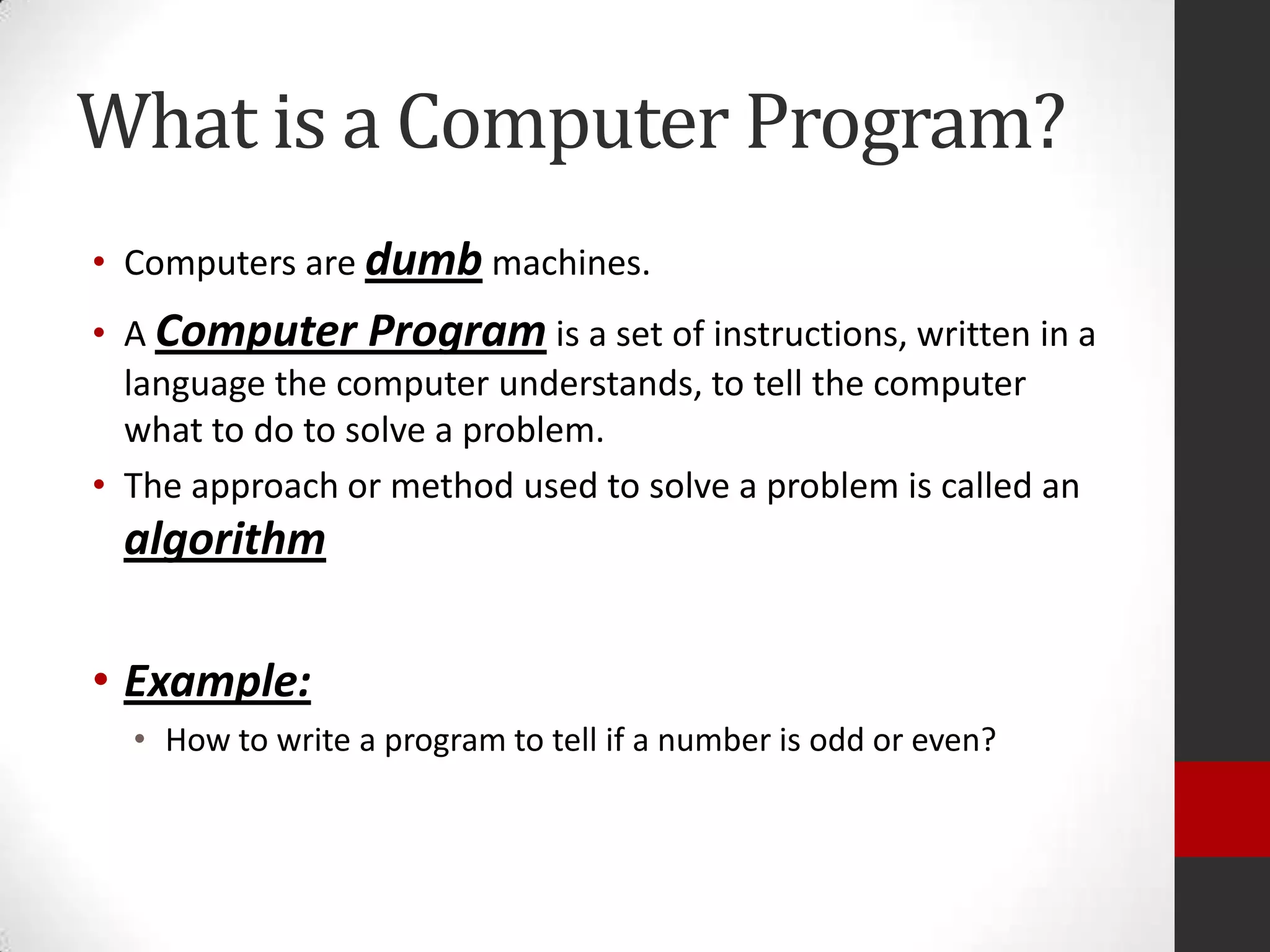 What is a Computer Program?

• Computers are dumb machines.
• A Computer Program is a set of instructions, written in a language the computer understands, to tell the computer what to do to solve a problem.
• The approach or method used to solve a problem is called an algorithm

• Example:
  • How to write a program to tell if a number is odd or even?